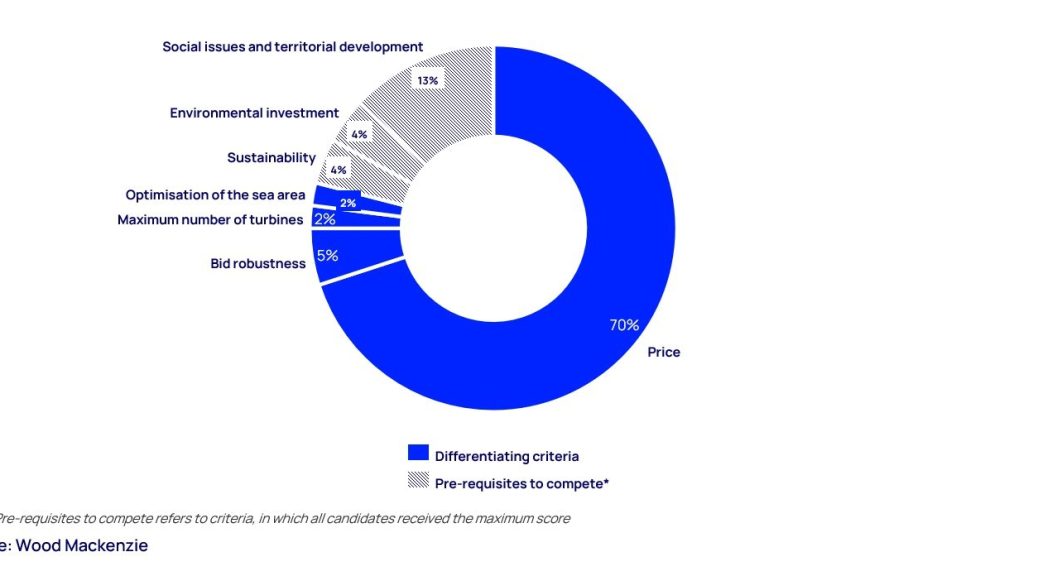 Social issues and territorial development

13%

Environmental investment

4%

Sustainability

4%

Optimisation of the sea area

2%

Maximum number of turbines

2%

Bid robustness

5%

70%

Price

Differentiating criteria

Pre-requisites to compete*

Pre-requisites to compete refers to criteria, in which all candidates received the maximum score

e: Wood Mackenzie